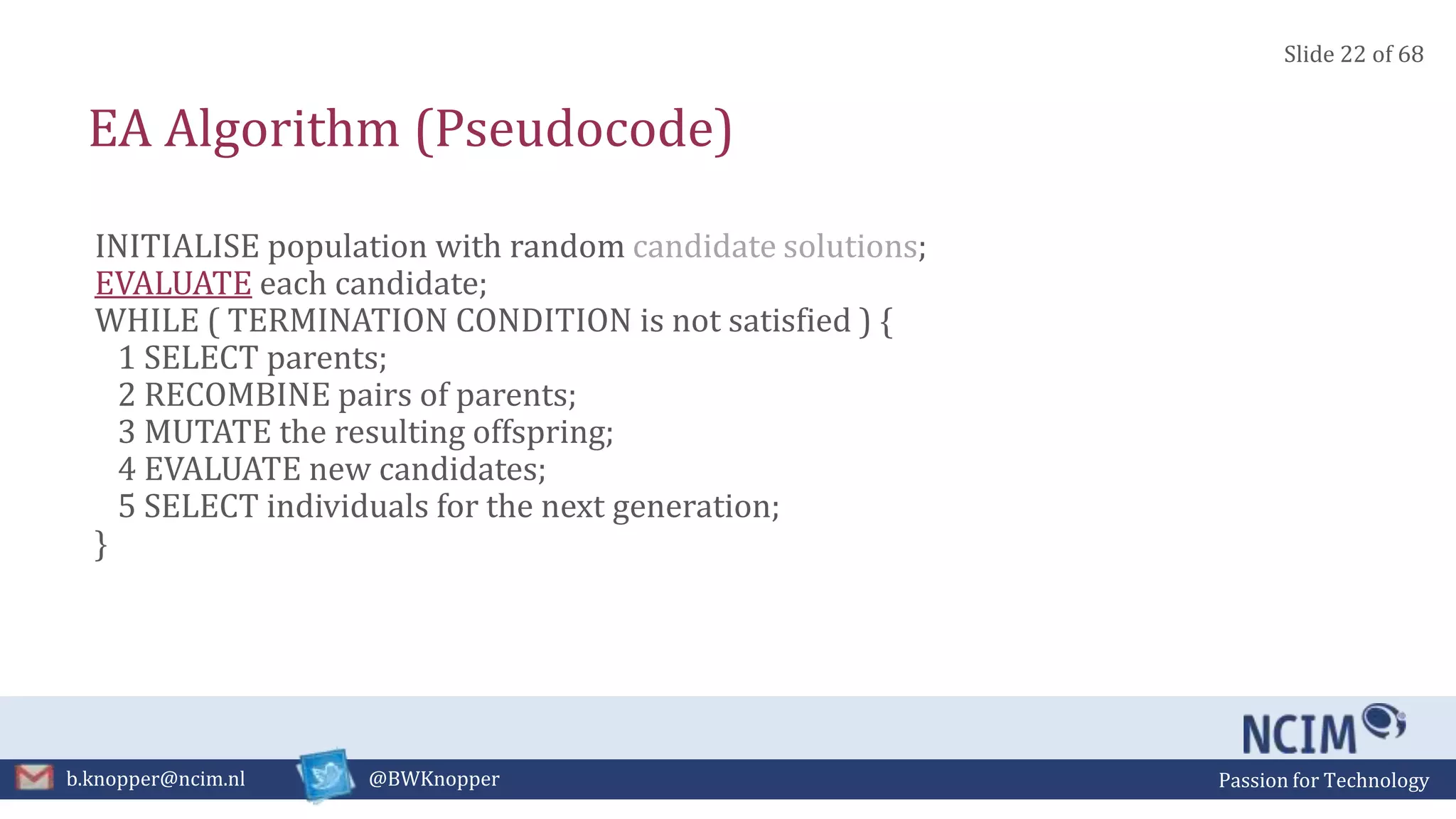 Slide 22 of 68

EA Algorithm (Pseudocode)

INITIALISE population with random candidate solutions;
EVALUATE each candidate;
WHILE ( TERMINATION CONDITION is not satisfied ) {
1 SELECT parents;
2 RECOMBINE pairs of parents;
3 MUTATE the resulting offspring;
4 EVALUATE new candidates;
5 SELECT individuals for the next generation;
}

NCIM

b.knopper@ncim.nl @BWKnopper Passion for Technology